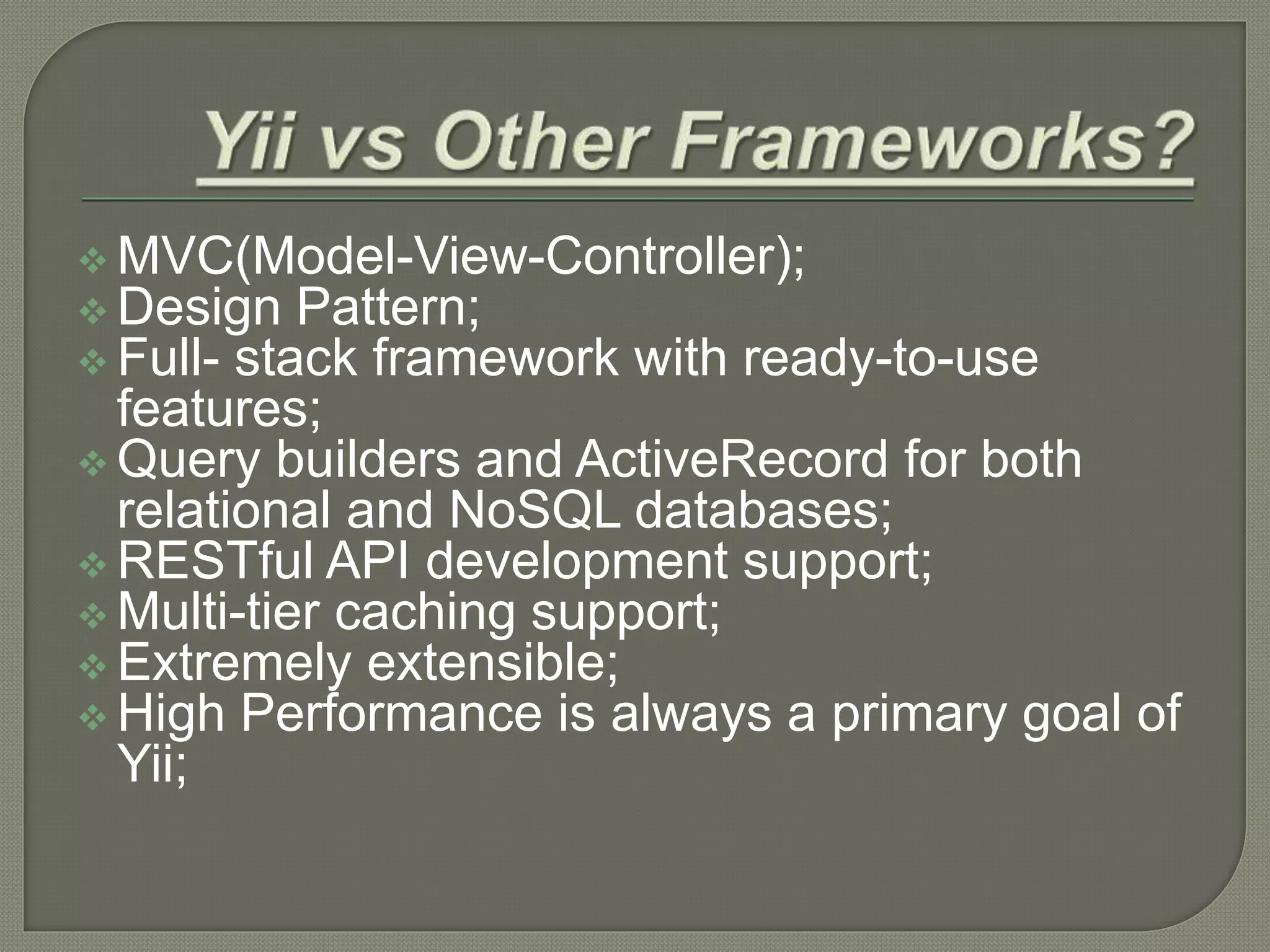 Yii vs Other Frameworks?

❖ MVC(Model-View-Controller);
❖ Design Pattern;
❖ Full- stack framework with ready-to-use features;
❖ Query builders and ActiveRecord for both relational and NoSQL databases;
❖ RESTful API development support;
❖ Multi-tier caching support;
❖ Extremely extensible;
❖ High Performance is always a primary goal of Yii;